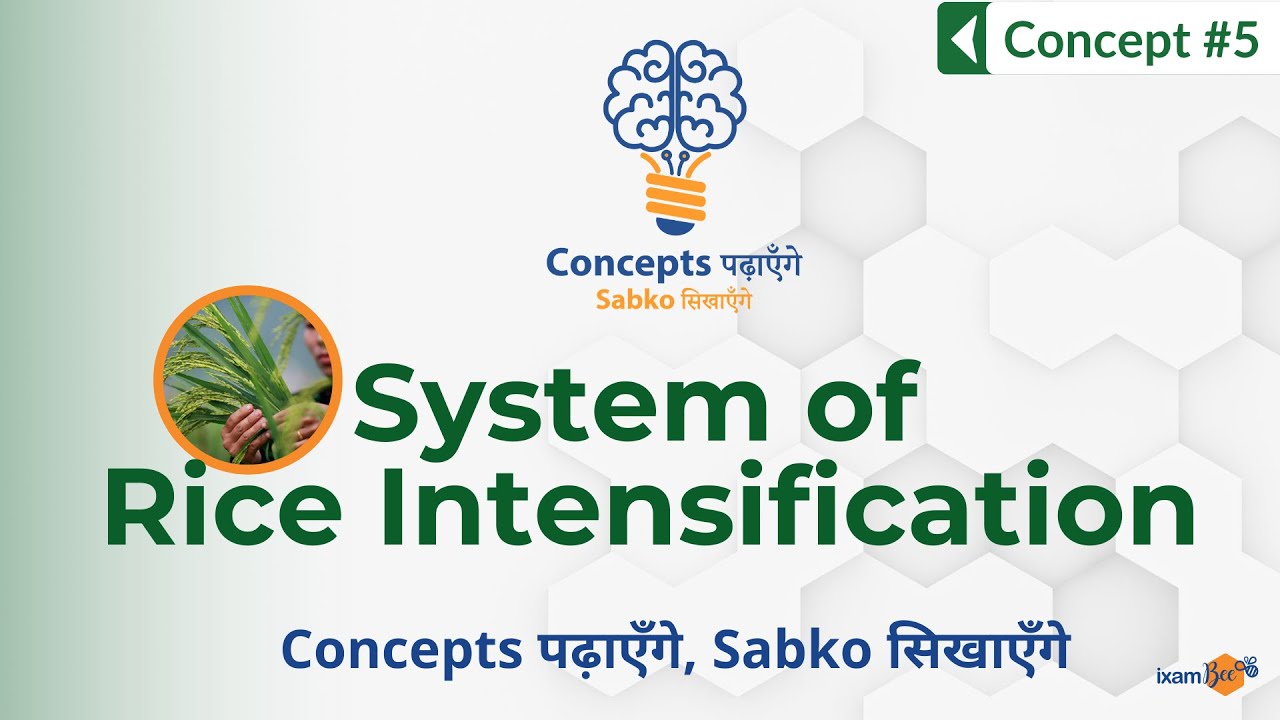 Concept #5

Concepts पढ़ाएँगे
Sabko सिखाएँगे

System of Rice Intensification

Concepts पढ़ाएँगे, Sabko सिखाएँगे

ixamBee